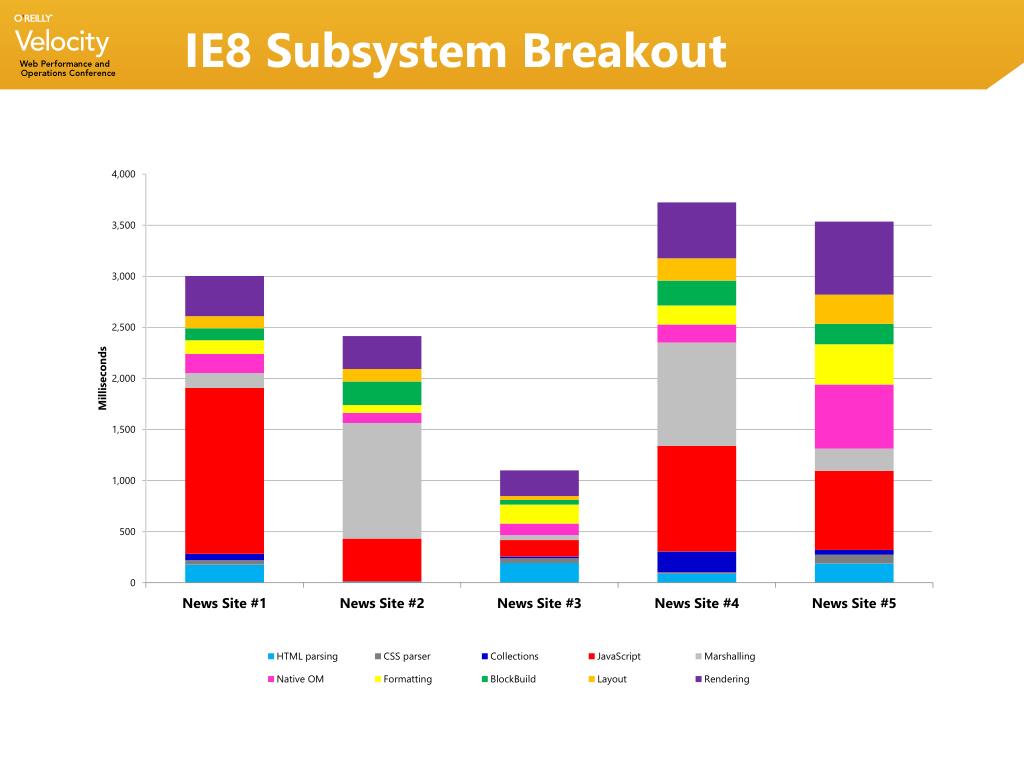 O'REILLY
Velocity
Web Performance and Operations Conference

IE8 Subsystem Breakout

Milliseconds

4,000
3,500
3,000
2,500
2,000
1,500
1,000
500
0

News Site #1
News Site #2
News Site #3
News Site #4
News Site #5

HTML parsing
CSS parser
Collections
JavaScript
Marshalling
Native OM
Formatting
BlockBuild
Layout
Rendering